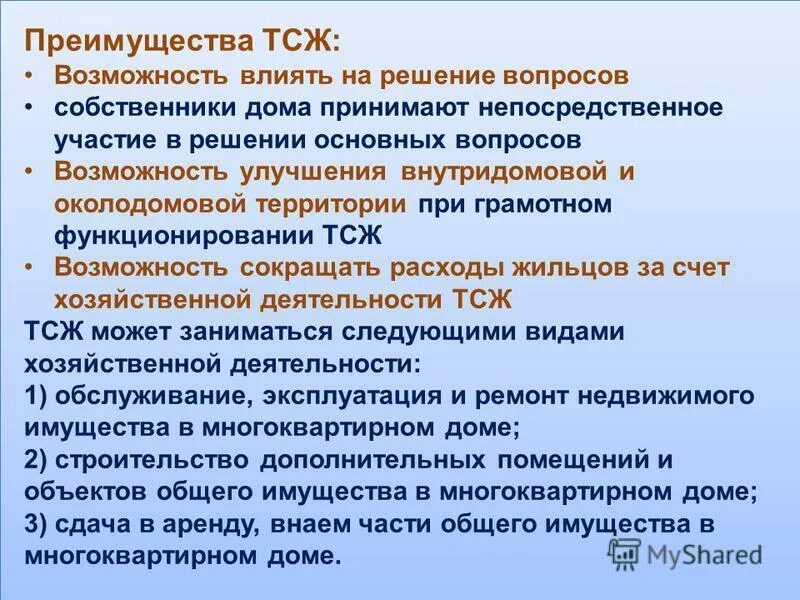 Преимущества ТСЖ:
• Возможность влиять на решение вопросов
• собственники дома принимают непосредственное участие в решении основных вопросов
• Возможность улучшения внутридомовой и околодомовой территории при грамотном функционировании ТСЖ
• Возможность сокращать расходы жильцов за счет хозяйственной деятельности ТСЖ
ТСЖ может заниматься следующими видами хозяйственной деятельности:
1) обслуживание, эксплуатация и ремонт недвижимого имущества в многоквартирном доме;
2) строительство дополнительных помещений и объектов общего имущества в многоквартирном доме;
3) сдача в аренду, внаем части общего имущества в многоквартирном доме.

MyShared